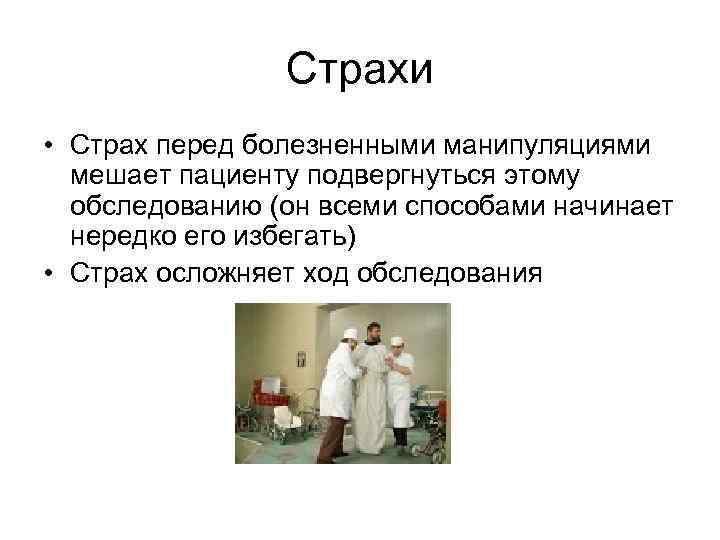 Страхи

• Страх перед болезненными манипуляциями мешает пациенту подвергнуться этому обследованию (он всеми способами начинает нередко его избегать)
• Страх осложняет ход обследования